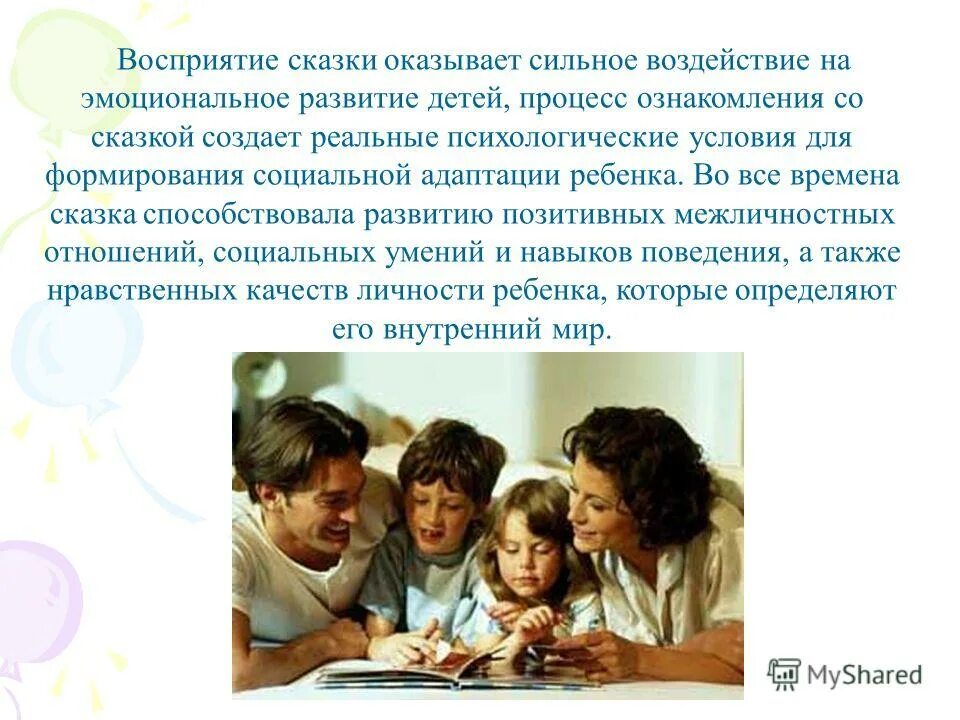 Восприятие сказки оказывает сильное воздействие на эмоциональное развитие детей, процесс ознакомления со сказкой создает реальные психологические условия для формирования социальной адаптации ребенка. Во все времена сказка способствовала развитию позитивных межличностных отношений, социальных умений и навыков поведения, а также нравственных качеств личности ребенка, которые определяют его внутренний мир.

MyShared